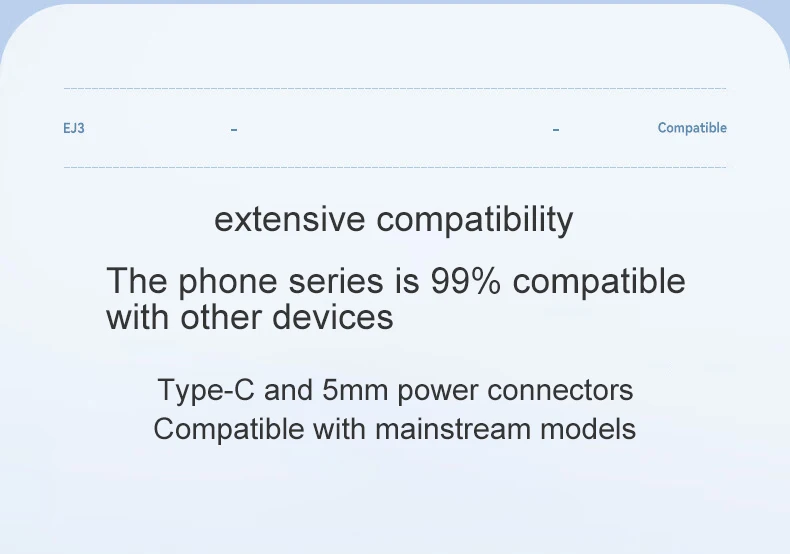 EJ3 - - Compatible

extensive compatibility

The phone series is 99% compatible with other devices

Type-C and 5mm power connectors
Compatible with mainstream models